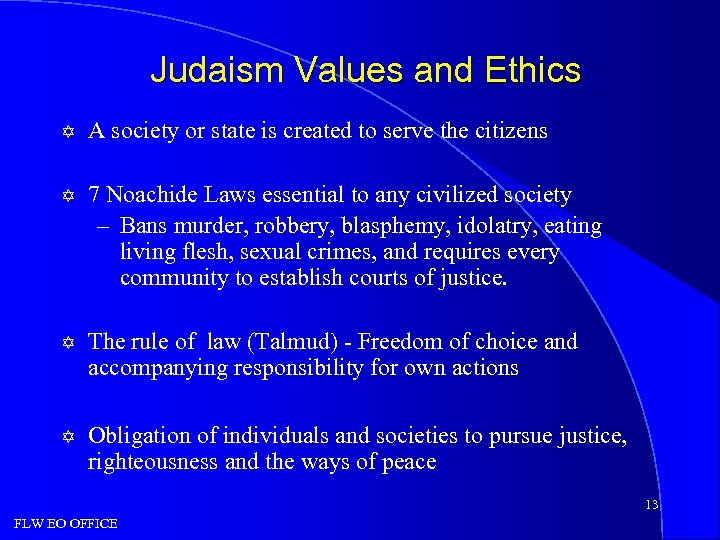 Judaism Values and Ethics

✡ A society or state is created to serve the citizens

✡ 7 Noachide Laws essential to any civilized society
– Bans murder, robbery, blasphemy, idolatry, eating living flesh, sexual crimes, and requires every community to establish courts of justice.

✡ The rule of law (Talmud) - Freedom of choice and accompanying responsibility for own actions

✡ Obligation of individuals and societies to pursue justice, righteousness and the ways of peace

13

FLW EO OFFICE